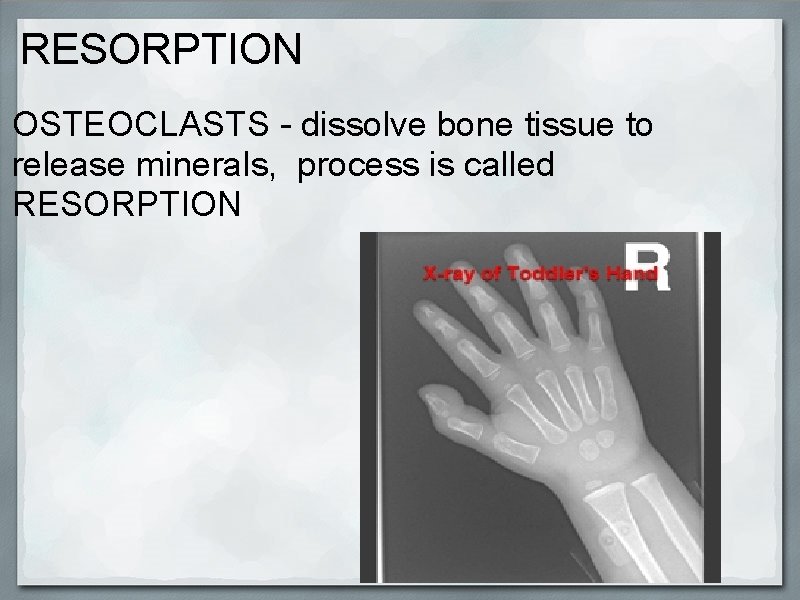 RESORPTION

OSTEOCLASTS - dissolve bone tissue to release minerals,  process is called RESORPTION

X-ray of Toddler's Hand

R